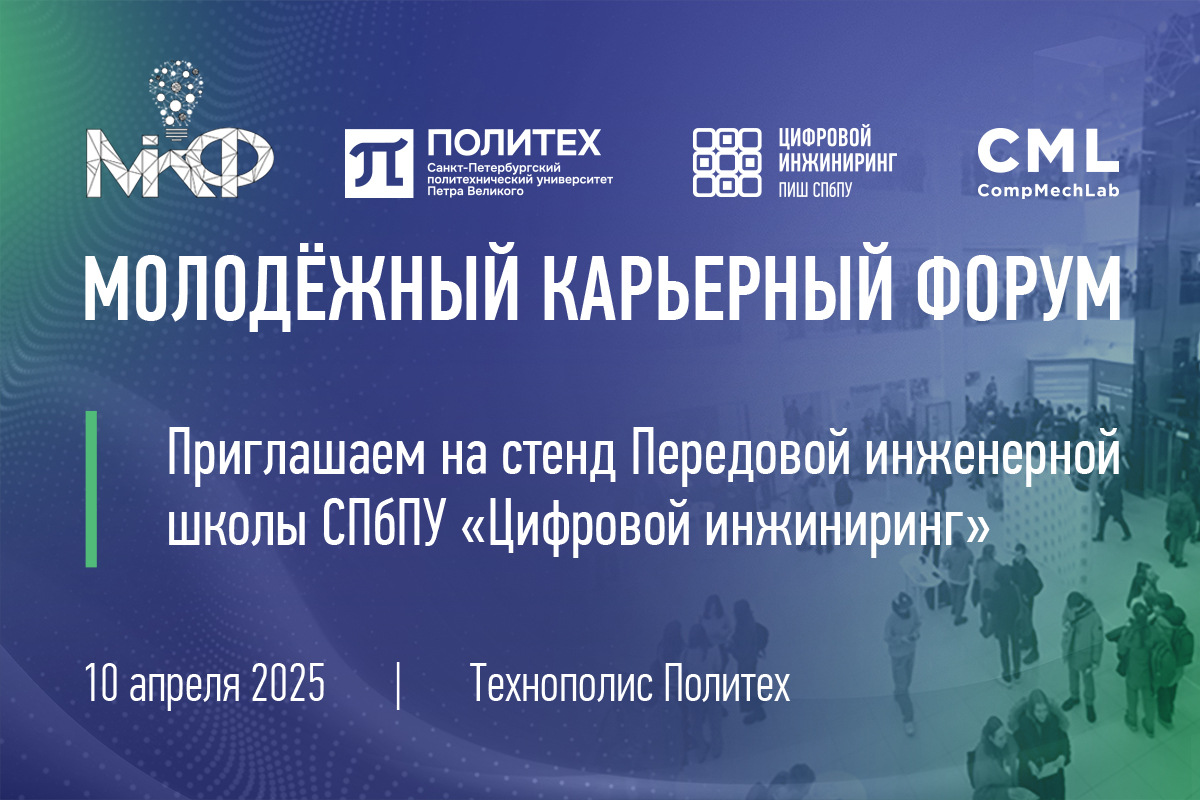 МКФ

ПОЛИТЕХ
Санкт-Петербургский политехнический университет Петра Великого

ЦИФРОВОЙ ИНЖИНИРИНГ
ПИШ СПбПУ

CML
CompMechLab

МОЛОДЁЖНЫЙ КАРЬЕРНЫЙ ФОРУМ

Приглашаем на стенд Передовой инженерной школы СПбПУ «Цифровой инжиниринг»

10 апреля 2025 | Технополис Политех